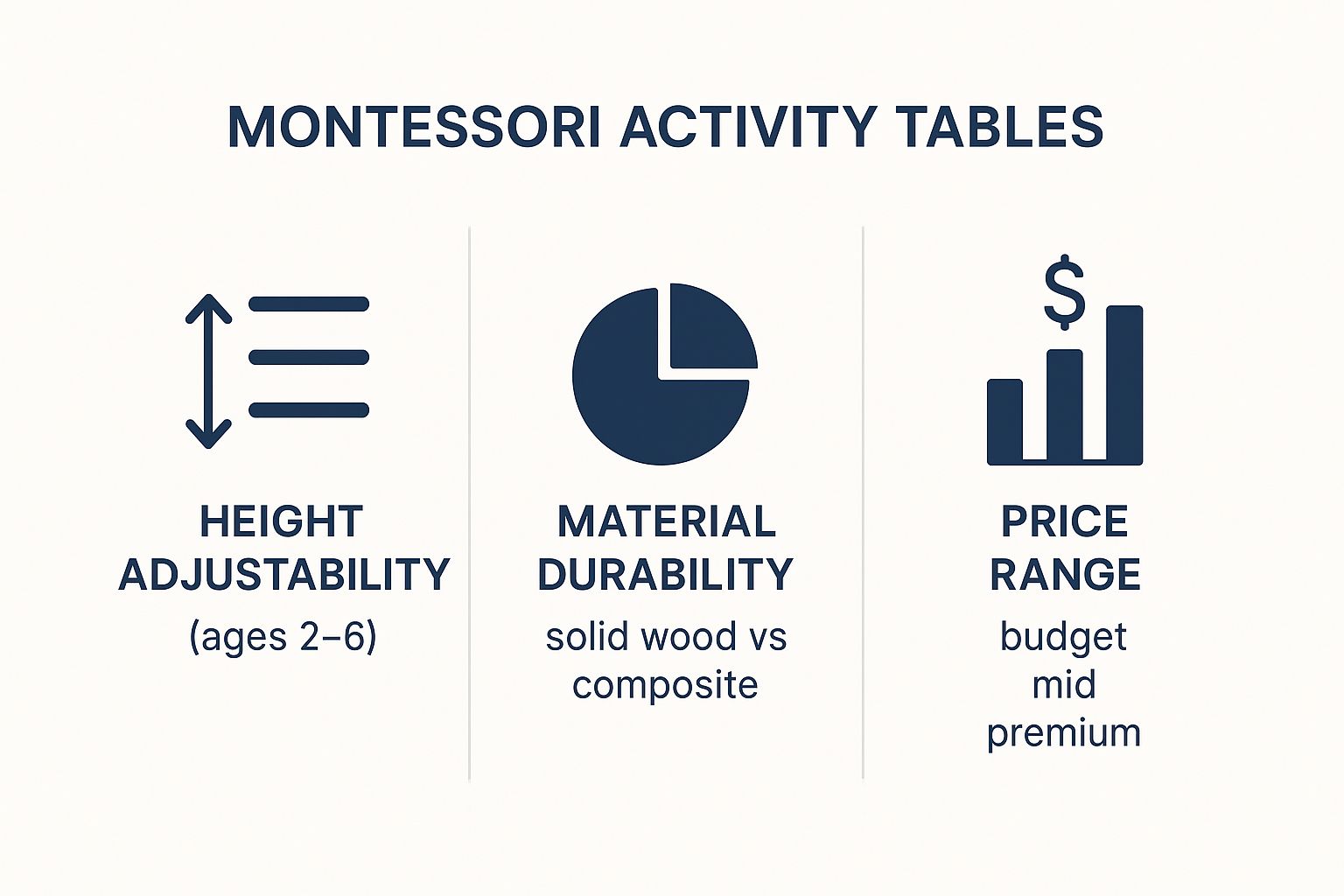 MONTESSORI ACTIVITY TABLES

HEIGHT ADJUSTABILITY
(ages 2–6)

MATERIAL DURABILITY
solid wood vs composite

$

PRICE RANGE
budget
mid
premium